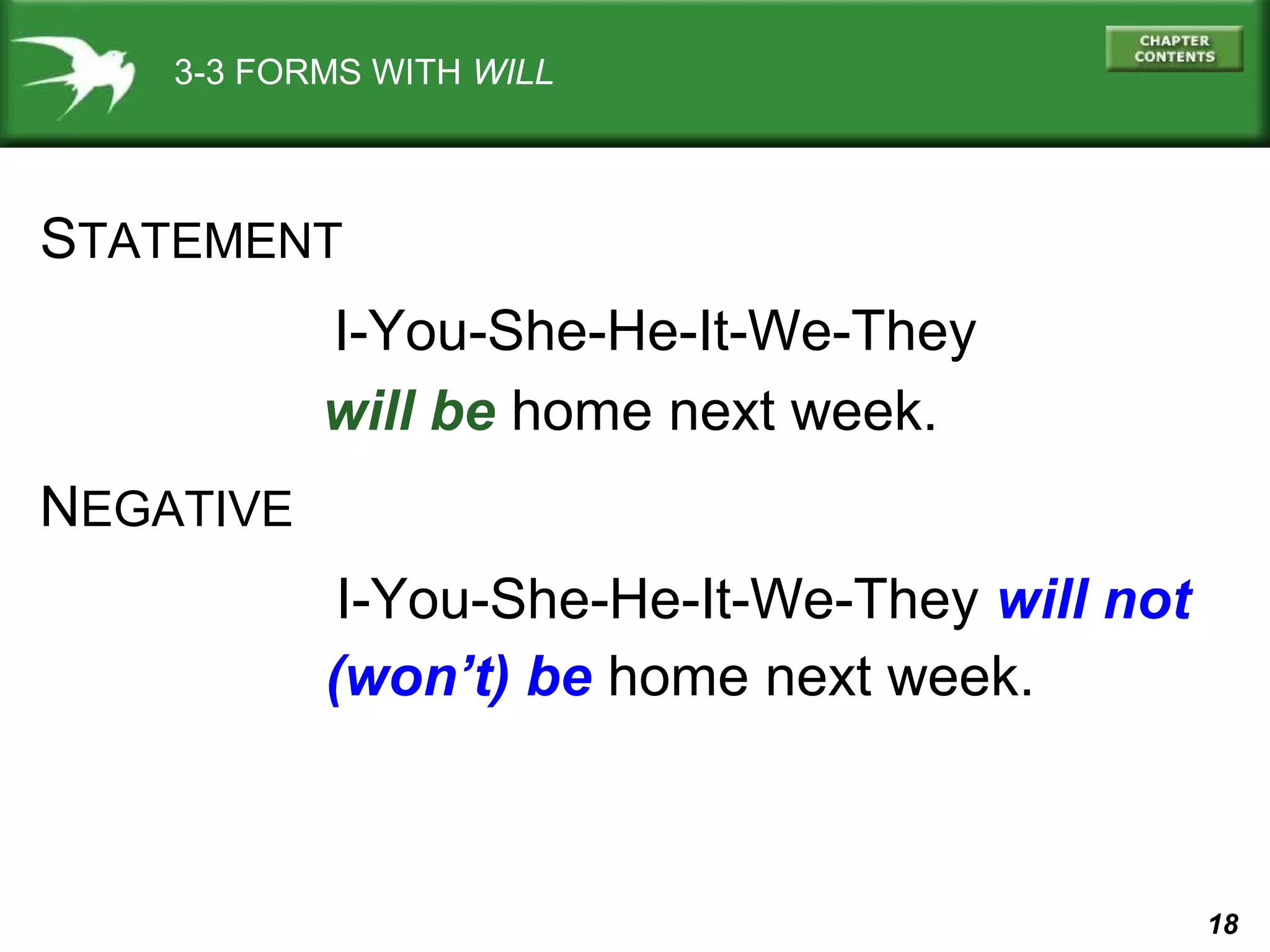 3-3 FORMS WITH WILL

CHAPTER CONTENTS

STATEMENT

I-You-She-He-It-We-They will be home next week.

NEGATIVE

I-You-She-He-It-We-They will not (won’t) be home next week.

18